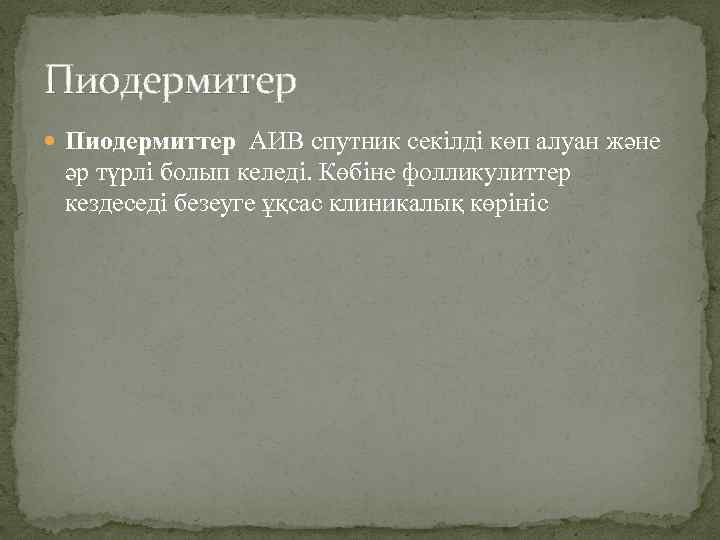 Пиодермитер

Пиодермиттер АИВ спутник секілді көп алуан және әр түрлі болып келеді. Көбіне фолликулиттер кездеседі безеуге ұқсас клиникалық көрініс